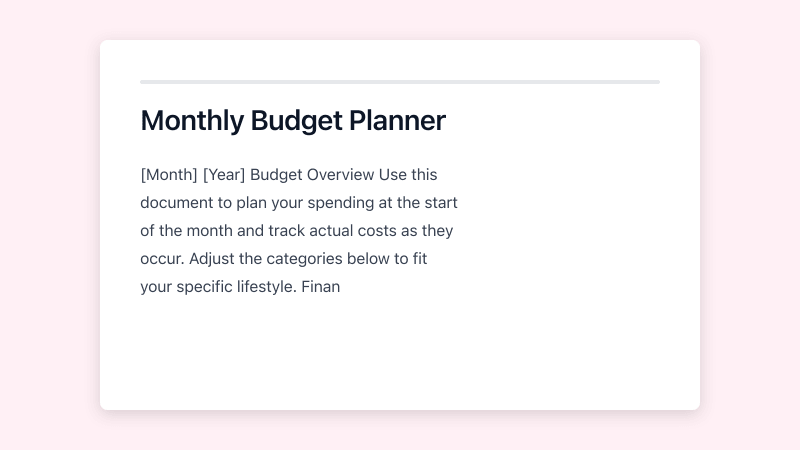 Monthly Budget Planner

[Month] [Year] Budget Overview Use this document to plan your spending at the start of the month and track actual costs as they occur. Adjust the categories below to fit your specific lifestyle. Finan